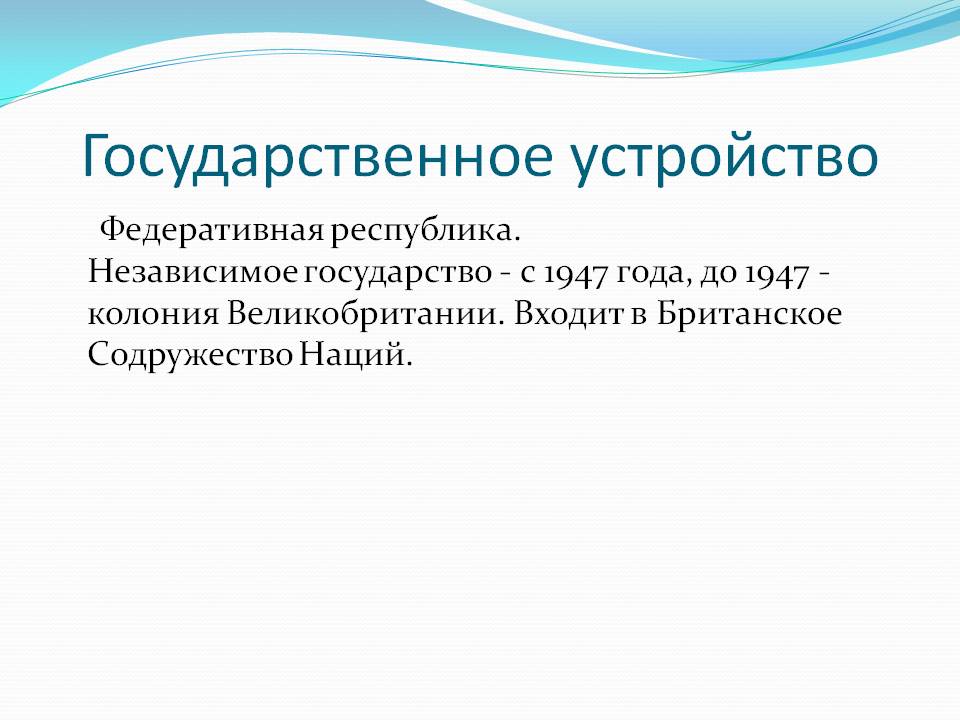 Государственное устройство

Федеративная республика.
Независимое государство - с 1947 года, до 1947 - колония Великобритании. Входит в Британское Содружество Наций.